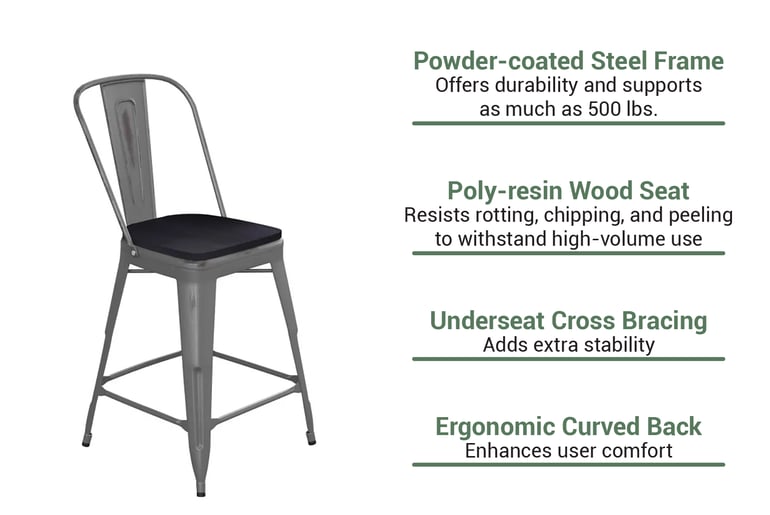 Powder-coated Steel Frame
Offers durability and supports as much as 500 lbs.

Poly-resin Wood Seat
Resists rotting, chipping, and peeling to withstand high-volume use

Underseat Cross Bracing
Adds extra stability

Ergonomic Curved Back
Enhances user comfort